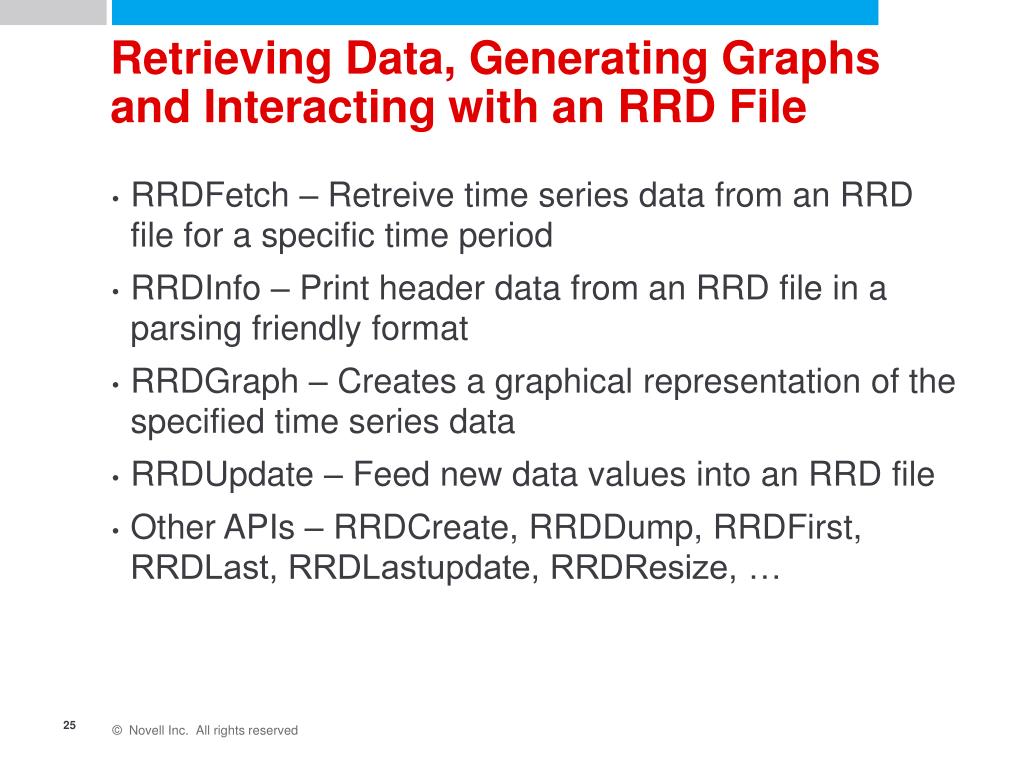 Retrieving Data, Generating Graphs and Interacting with an RRD File

• RRDFetch – Retreive time series data from an RRD file for a specific time period
• RRDInfo – Print header data from an RRD file in a parsing friendly format
• RRDGraph – Creates a graphical representation of the specified time series data
• RRDUpdate – Feed new data values into an RRD file
• Other APIs – RRDCreate, RRDDump, RRDFirst, RRDLast, RRDLastupdate, RRDResize, …

25

© Novell Inc. All rights reserved